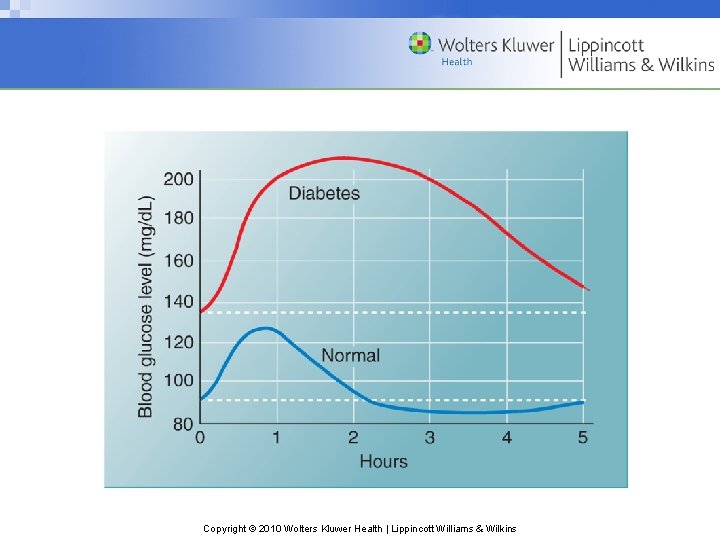 Wolters Kluwer
Health
Lippincott
Williams & Wilkins

Blood glucose level (mg/dL)
200
180
160
140
120
100
80
Diabetes
Normal
0
1
2
3
4
5
Hours

Copyright © 2010 Wolters Kluwer Health | Lippincott Williams & Wilkins